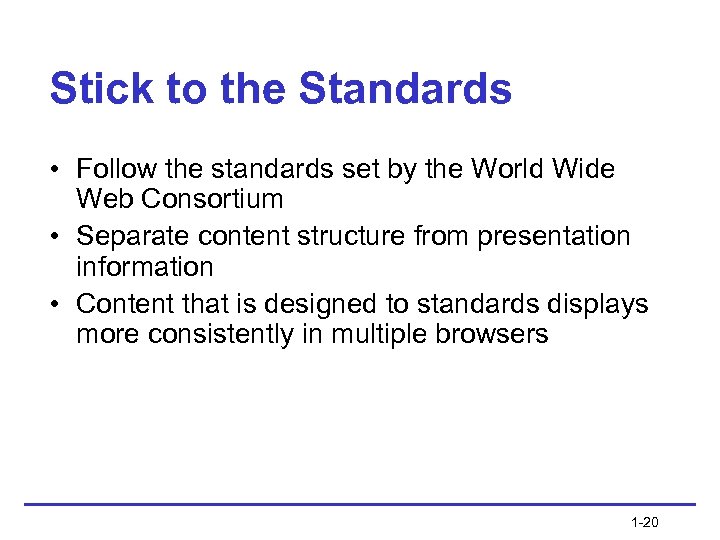 Stick to the Standards

• Follow the standards set by the World Wide Web Consortium
• Separate content structure from presentation information
• Content that is designed to standards displays more consistently in multiple browsers

1-20